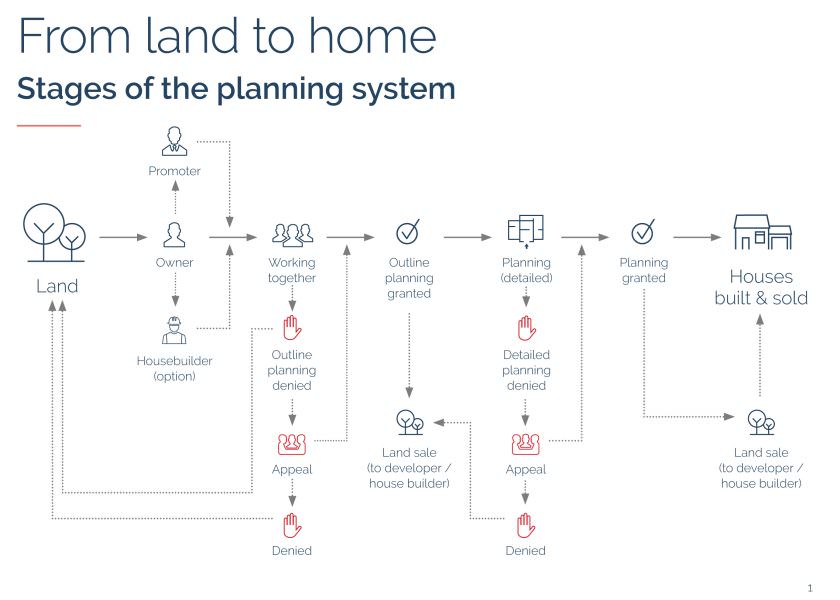 From land to home

Stages of the planning system

Promoter

Land

Owner

Working together

Outline planning granted

Planning (detailed)

Planning granted

Houses built & sold

Housebuilder (option)

Outline planning denied

Detailed planning denied

Appeal

Land sale (to developer / house builder)

Appeal

Land sale (to developer / house builder)

Denied

Denied

1